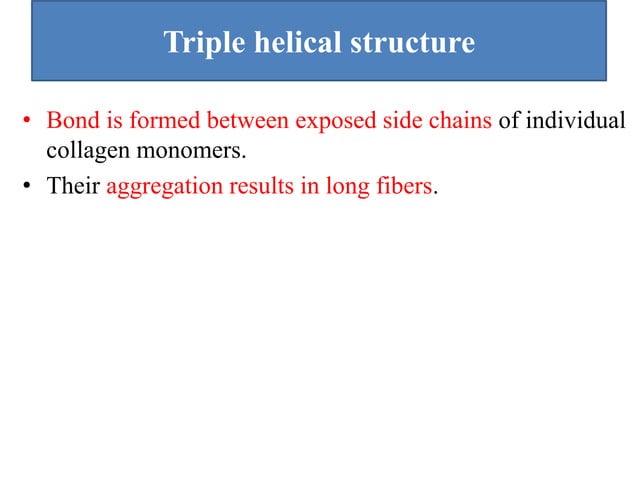 Triple helical structure

• Bond is formed between exposed side chains of individual collagen monomers.
• Their aggregation results in long fibers.